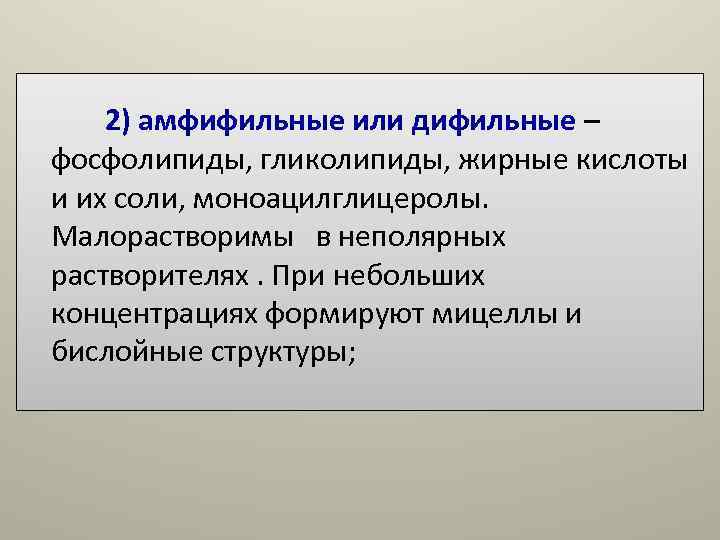 2) амфифильные или дифильные – фосфолипиды, гликолипиды, жирные кислоты и их соли, моноацилглицеролы. Малорастворимы в неполярных растворителях . При небольших концентрациях формируют мицеллы и бислойные структуры;